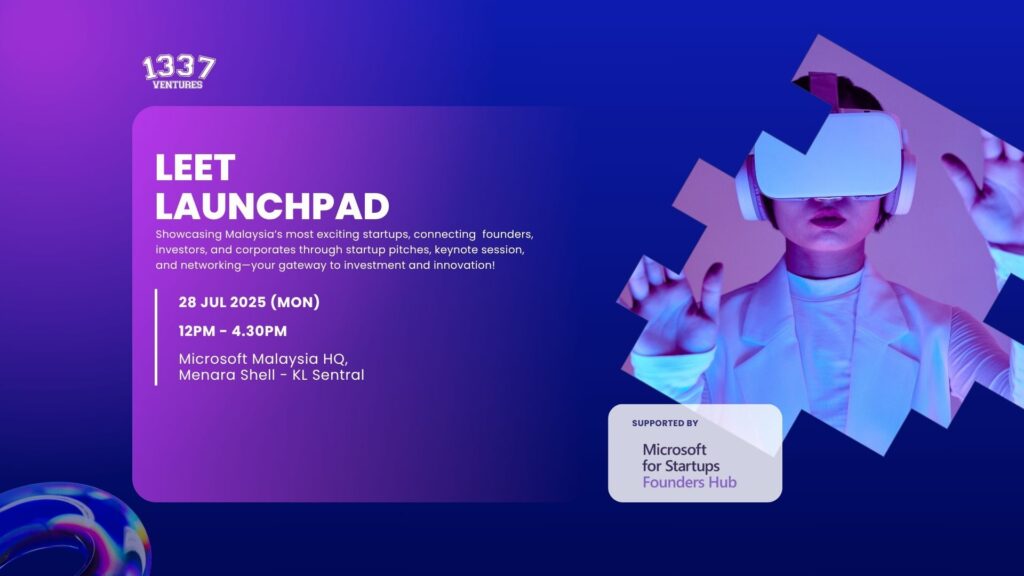 1337
VENTURES

LEET LAUNCHPAD

Showcasing Malaysia's most exciting startups, connecting founders, investors, and corporates through startup pitches, keynote session, and networking—your gateway to investment and innovation!

28 JUL 2025 (MON)

12PM - 4.30PM

Microsoft Malaysia HQ, Menara Shell - KL Sentral

SUPPORTED BY

Microsoft for Startups Founders Hub